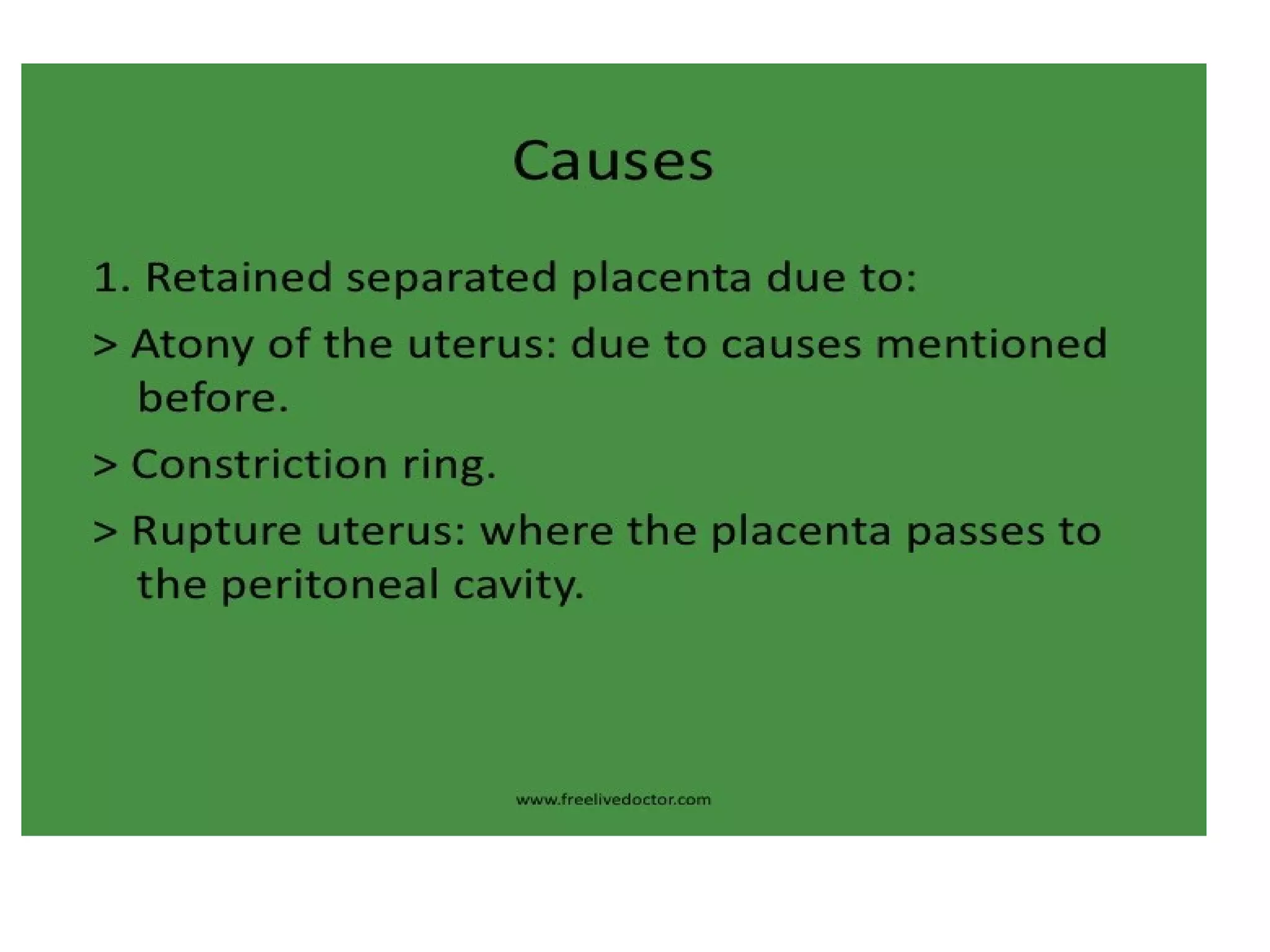 Causes

1. Retained separated placenta due to:

> Atony of the uterus: due to causes mentioned before.

> Constriction ring.

> Rupture uterus: where the placenta passes to the peritoneal cavity.

www.freelivedoctor.com